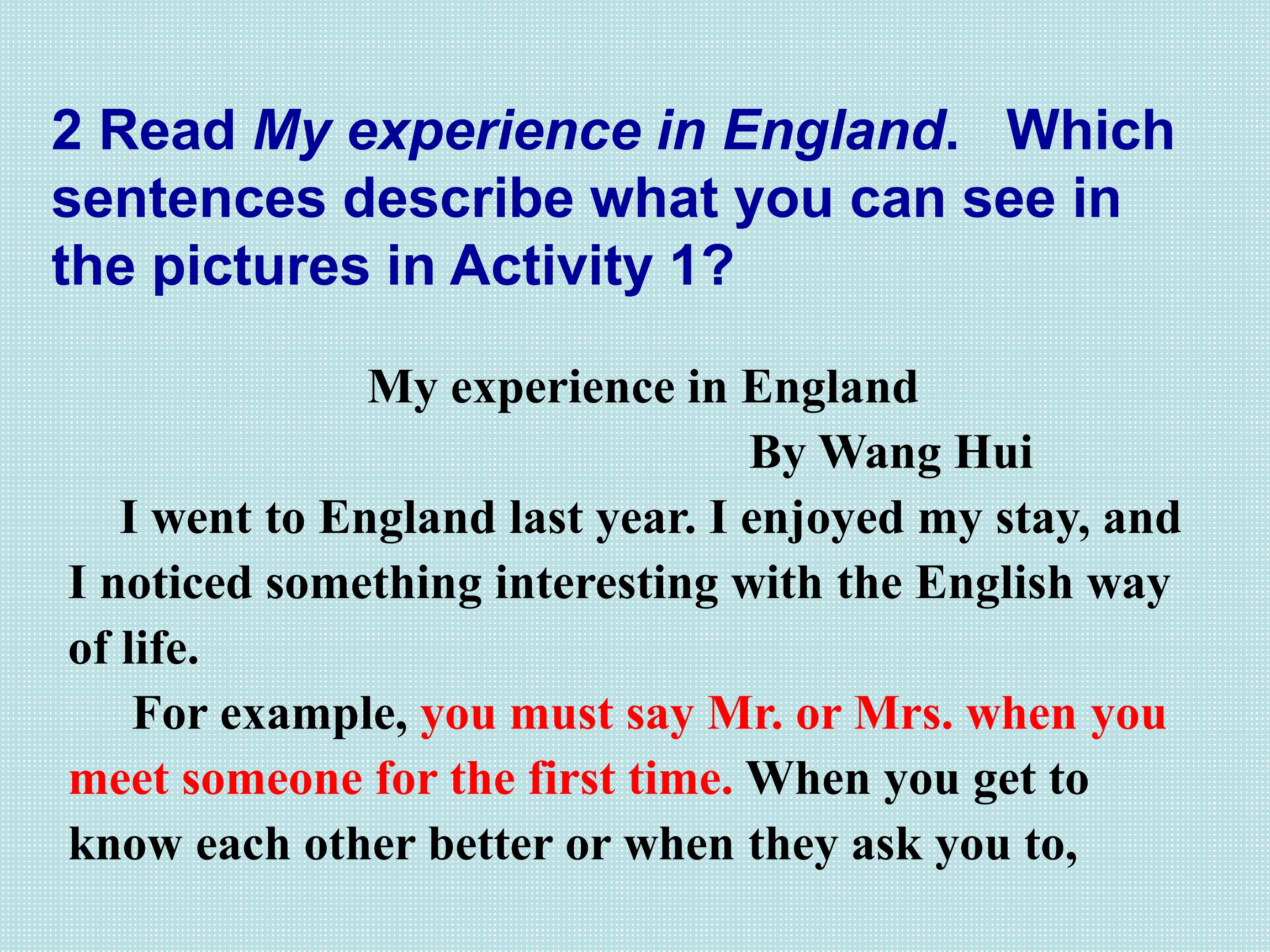 2 Read My experience in England. Which sentences describe what you can see in the pictures in Activity 1?

My experience in England

By Wang Hui

I went to England last year. I enjoyed my stay, and I noticed something interesting with the English way of life.

For example, you must say Mr. or Mrs. when you meet someone for the first time. When you get to know each other better or when they ask you to,